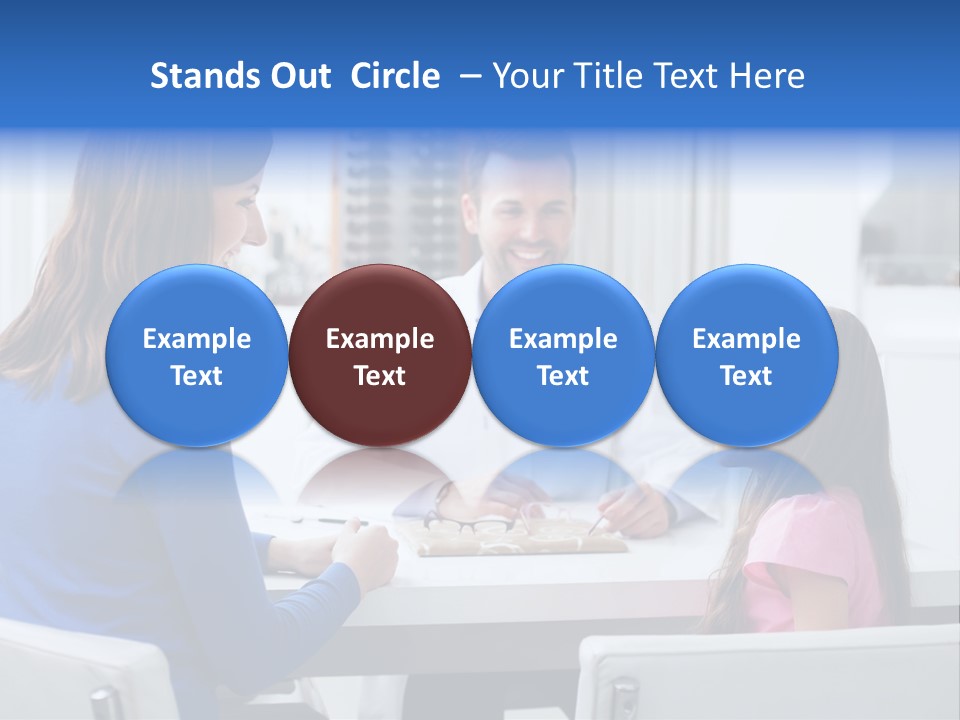 Stands Out Circle – Your Title Text Here

Example Text

Example Text

Example Text

Example Text